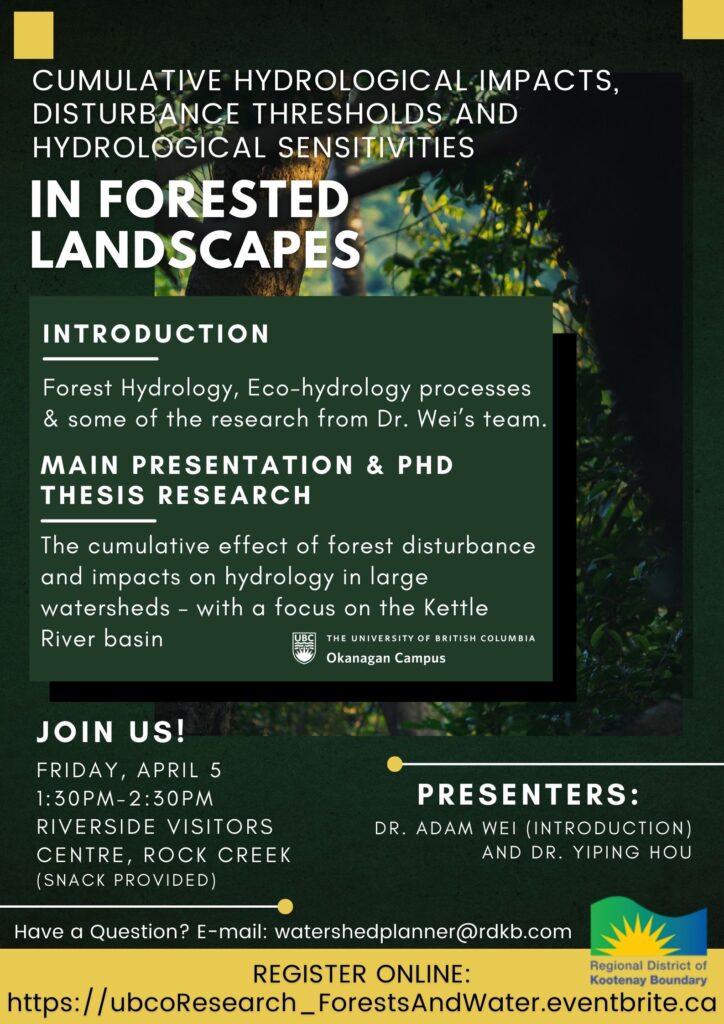 CUMULATIVE HYDROLOGICAL IMPACTS, DISTURBANCE THRESHOLDS AND HYDROLOGICAL SENSITIVITIES

IN FORESTED LANDSCAPES

INTRODUCTION

Forest Hydrology, Eco-hydrology processes & some of the research from Dr. Wei's team.

MAIN PRESENTATION & PHD THESIS RESEARCH

The cumulative effect of forest disturbance and impacts on hydrology in large watersheds - with a focus on the Kettle River basin

UBC THE UNIVERSITY OF BRITISH COLUMBIA Okanagan Campus

JOIN US!

FRIDAY, APRIL 5
1:30PM-2:30PM
RIVERSIDE VISITORS CENTRE, ROCK CREEK
(SNACK PROVIDED)

PRESENTERS:

DR. ADAM WEI (INTRODUCTION) AND DR. YIPING HOU

Have a Question? E-mail: watershedplanner@rdkb.com

Regional District of Kootenay Boundary

REGISTER ONLINE:
https://ubcoResearch_ForestsAndWater.eventbrite.ca